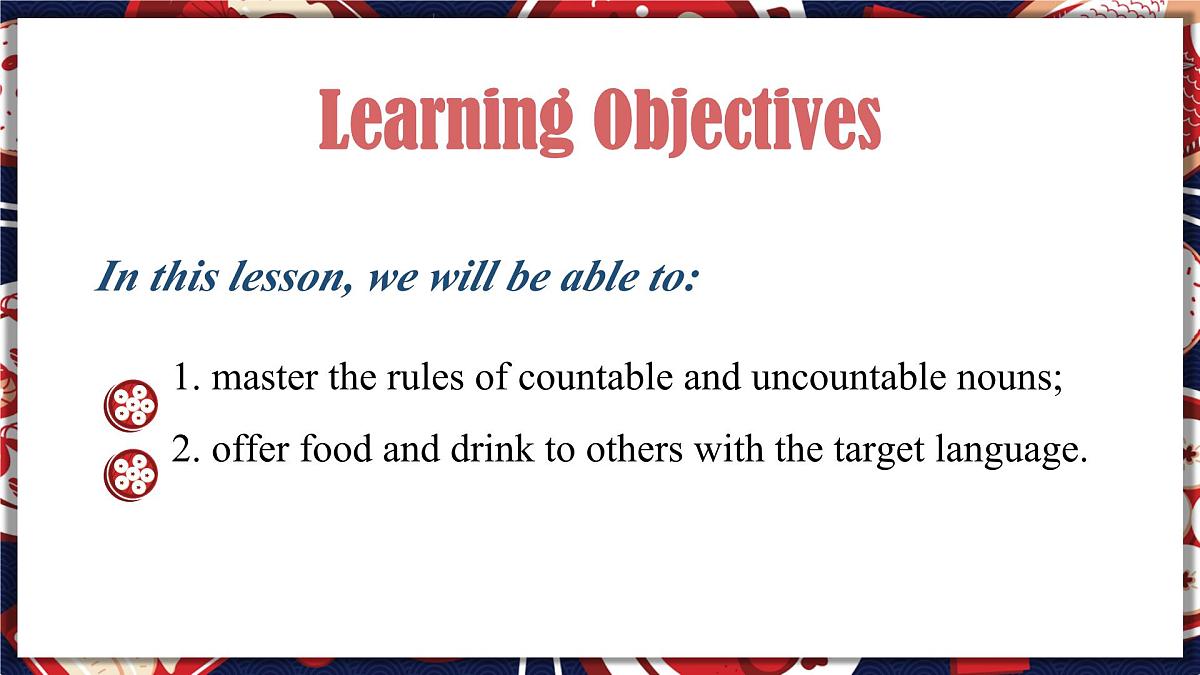 Learning Objectives

In this lesson, we will be able to:

1. master the rules of countable and uncountable nouns;

2. offer food and drink to others with the target language.